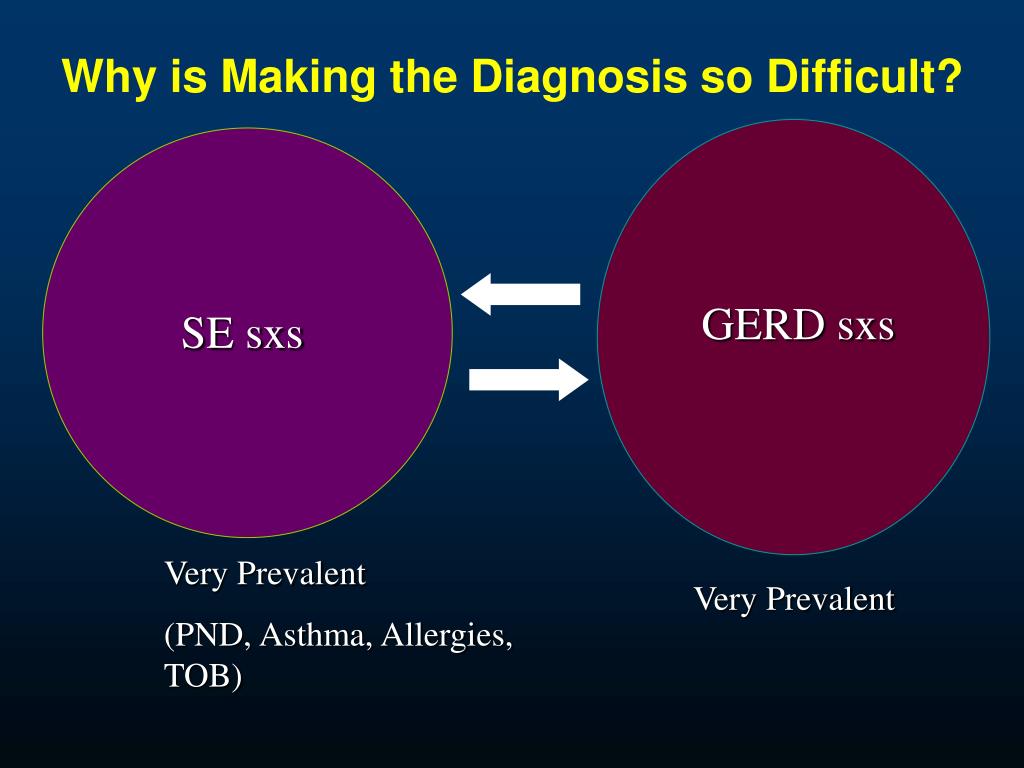 Why is Making the Diagnosis so Difficult?

SE sxs

GERD sxs

Very Prevalent

(PND, Asthma, Allergies, TOB)

Very Prevalent